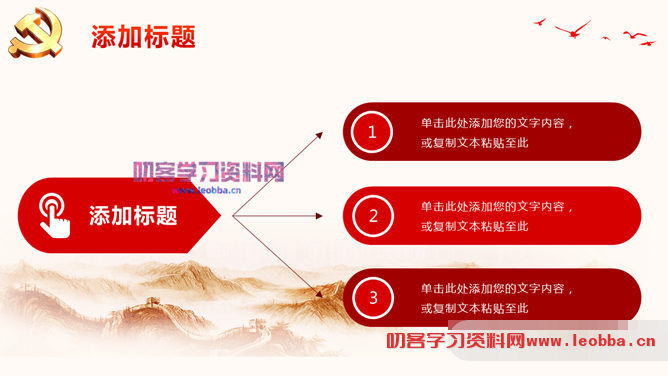 添加标题

叨客学习资料网
www.leobba.cn

添加标题

1
单击此处添加您的文字内容，或复制文本粘贴至此

2
单击此处添加您的文字内容，或复制文本粘贴至此

3
单击此处添加您的文字内容，或复制文本粘贴至此

叨客学习资料网www.leobba.cn